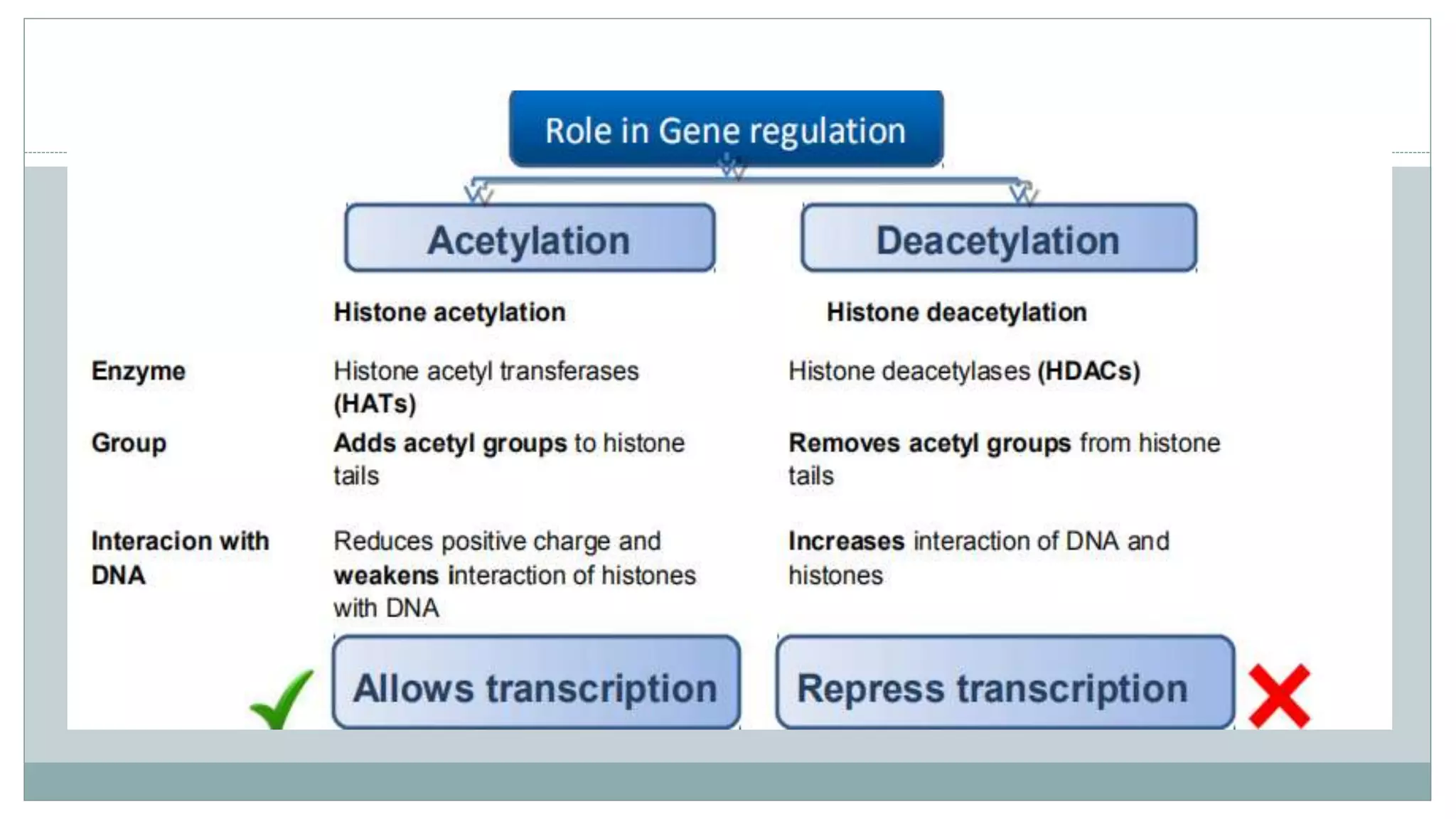 Role in Gene regulation

Acetylation

Deacetylation

|  | Histone acetylation | Histone deacetylation |
|---|---|---|
| Enzyme | Histone acetyl transferases (HATs) | Histone deacetylases (HDACs) |
| Group | Adds acetyl groups to histone tails | Removes acetyl groups from histone tails |
| Interacion with DNA | Reduces positive charge and weakens interaction of histones with DNA | Increases interaction of DNA and histones |

Allows transcription

Repress transcription